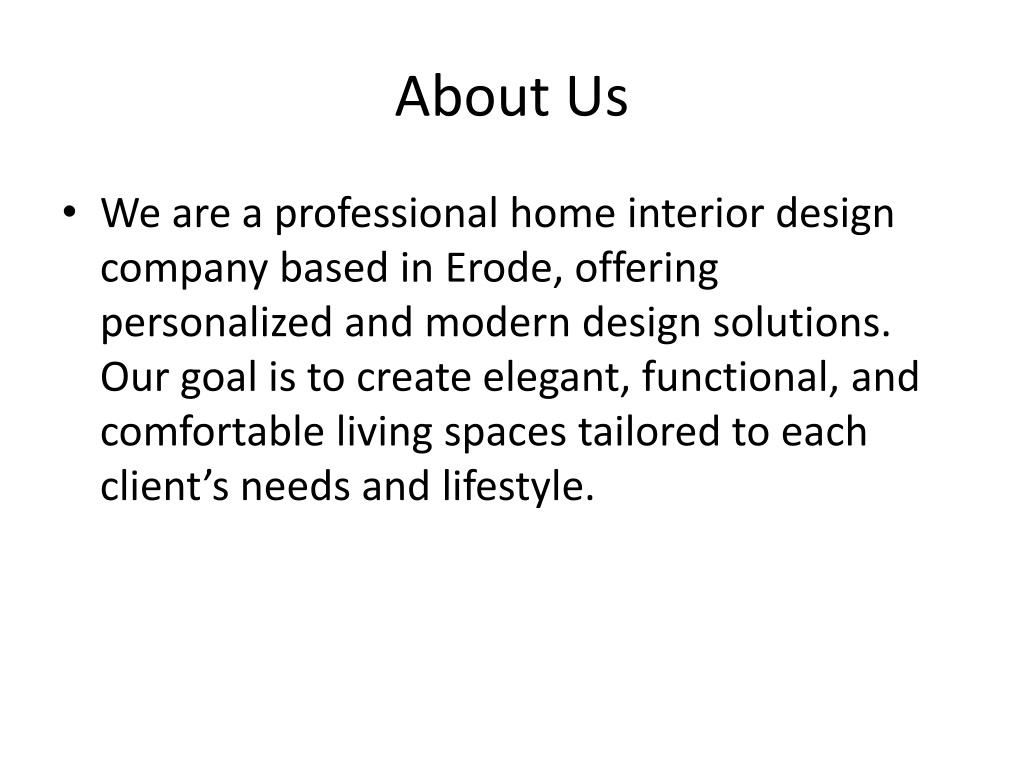 About Us

• We are a professional home interior design company based in Erode, offering personalized and modern design solutions. Our goal is to create elegant, functional, and comfortable living spaces tailored to each client’s needs and lifestyle.